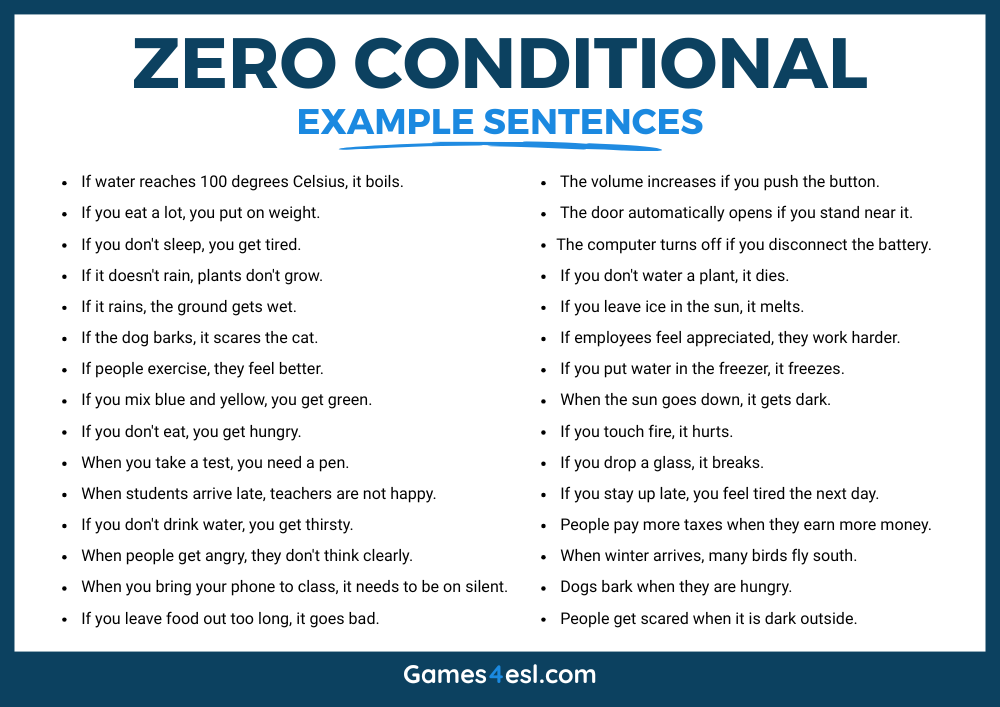 ZERO CONDITIONAL

EXAMPLE SENTENCES

- If water reaches 100 degrees Celsius, it boils.
- If you eat a lot, you put on weight.
- If you don't sleep, you get tired.
- If it doesn't rain, plants don't grow.
- If it rains, the ground gets wet.
- If the dog barks, it scares the cat.
- If people exercise, they feel better.
- If you mix blue and yellow, you get green.
- If you don't eat, you get hungry.
- When you take a test, you need a pen.
- When students arrive late, teachers are not happy.
- If you don't drink water, you get thirsty.
- When people get angry, they don't think clearly.
- When you bring your phone to class, it needs to be on silent.
- If you leave food out too long, it goes bad.

- The volume increases if you push the button.
- The door automatically opens if you stand near it.
- The computer turns off if you disconnect the battery.
- If you don't water a plant, it dies.
- If you leave ice in the sun, it melts.
- If employees feel appreciated, they work harder.
- If you put water in the freezer, it freezes.
- When the sun goes down, it gets dark.
- If you touch fire, it hurts.
- If you drop a glass, it breaks.
- If you stay up late, you feel tired the next day.
- People pay more taxes when they earn more money.
- When winter arrives, many birds fly south.
- Dogs bark when they are hungry.
- People get scared when it is dark outside.

Games4esl.com